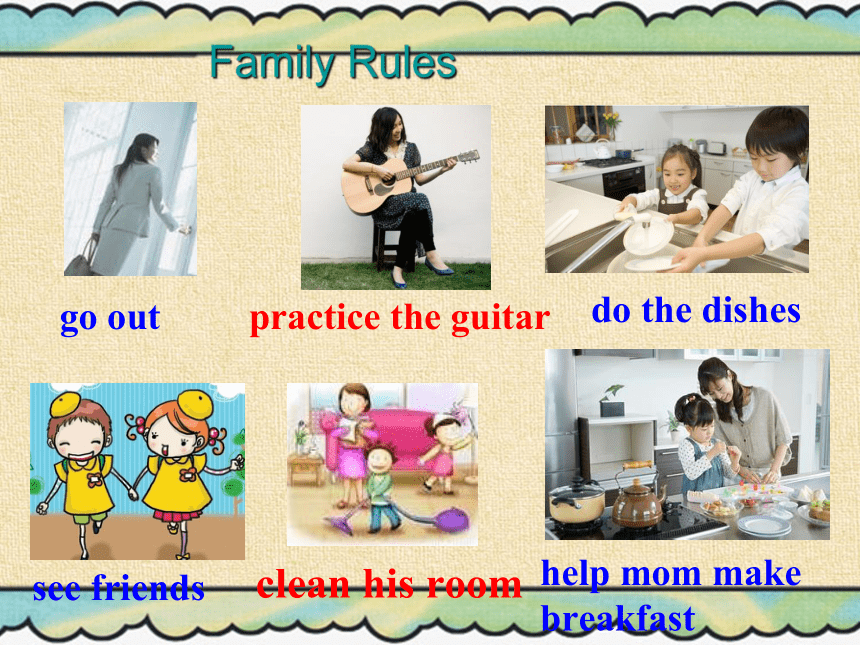 Family Rules

go out

practice the guitar

do the dishes

see friends

clean his room

help mom make breakfast